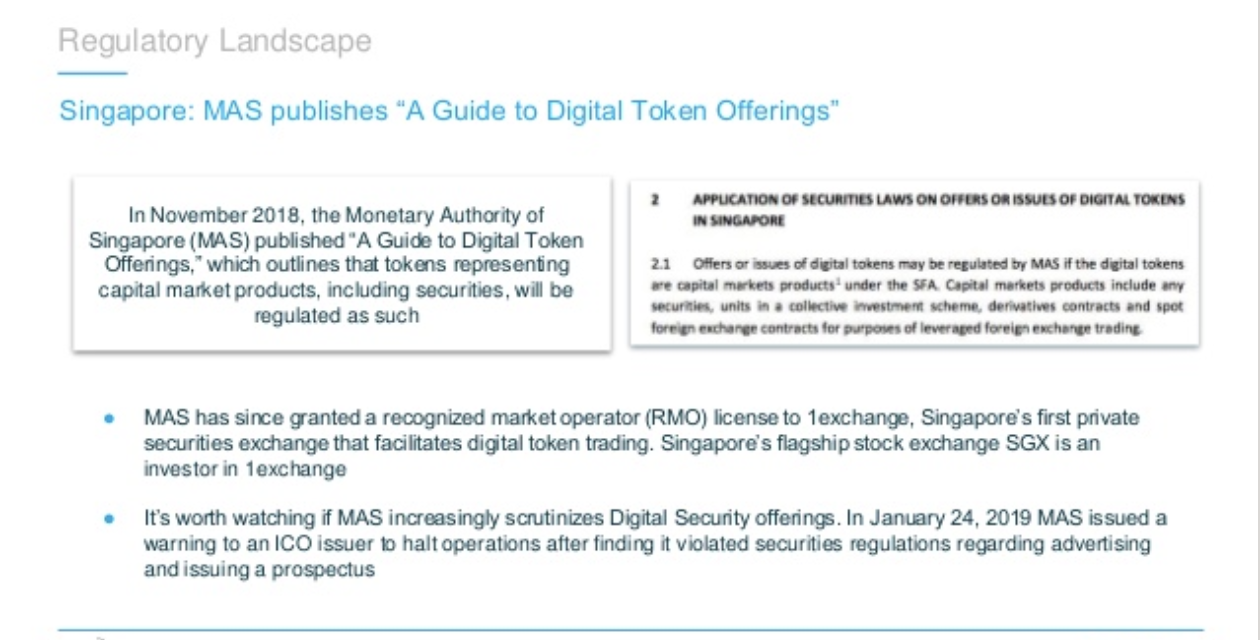 Regulatory Landscape

Singapore: MAS publishes “A Guide to Digital Token Offerings”

In November 2018, the Monetary Authority of Singapore (MAS) published “A Guide to Digital Token Offerings,” which outlines that tokens representing capital market products, including securities, will be regulated as such

2 APPLICATION OF SECURITIES LAWS ON OFFERS OR ISSUES OF DIGITAL TOKENS IN SINGAPORE

2.1 Offers or issues of digital tokens may be regulated by MAS if the digital tokens are capital markets products$^1$ under the SFA. Capital markets products include any securities, units in a collective investment scheme, derivatives contracts and spot foreign exchange contracts for purposes of leveraged foreign exchange trading.

• MAS has since granted a recognized market operator (RMO) license to 1exchange, Singapore’s first private securities exchange that facilitates digital token trading. Singapore’s flagship stock exchange SGX is an investor in 1exchange

• It’s worth watching if MAS increasingly scrutinizes Digital Security offerings. In January 24, 2019 MAS issued a warning to an ICO issuer to halt operations after finding it violated securities regulations regarding advertising and issuing a prospectus